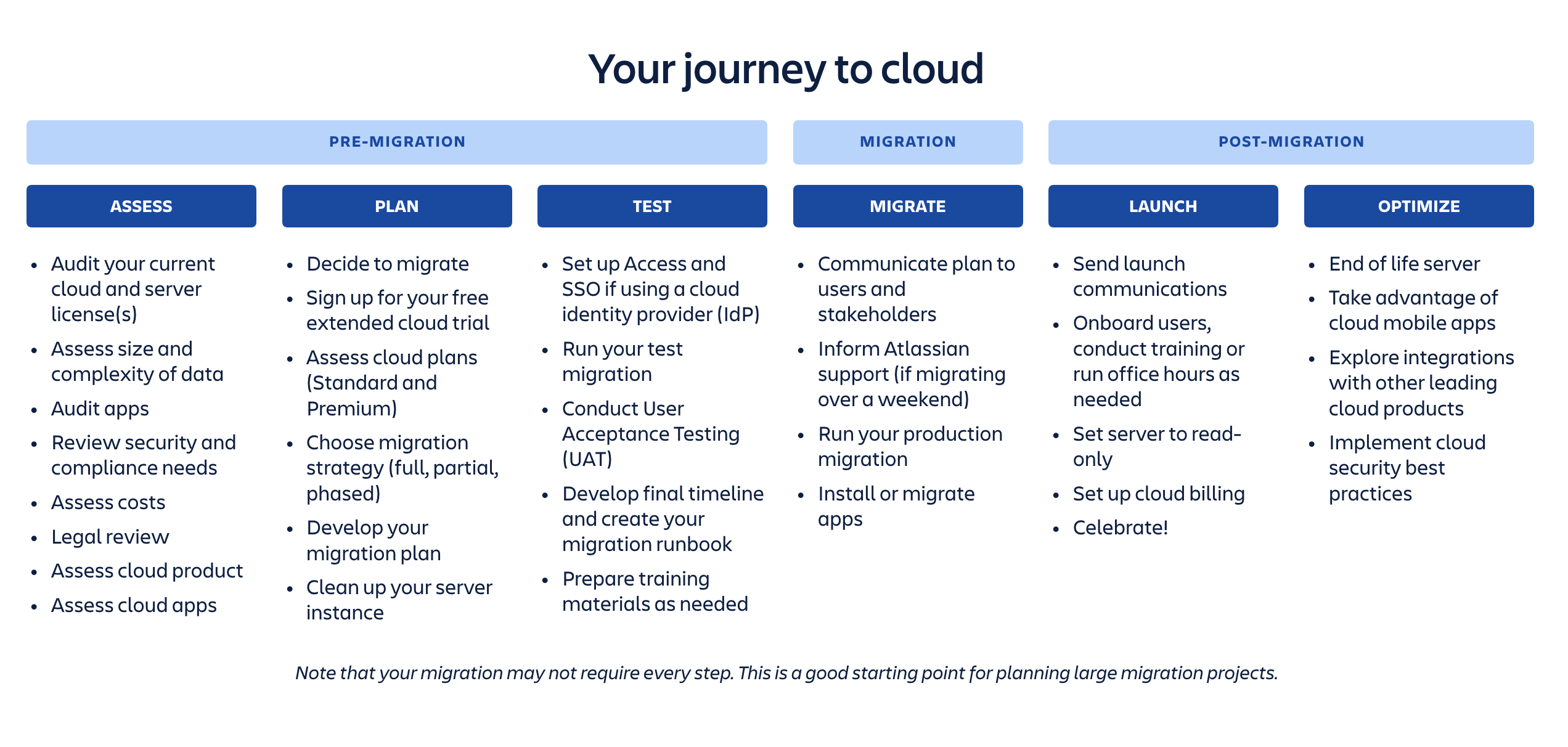 Your journey to cloud

PRE-MIGRATION

MIGRATION

POST-MIGRATION

ASSESS

- Audit your current cloud and server license(s)
- Assess size and complexity of data
- Audit apps
- Review security and compliance needs
- Assess costs
- Legal review
- Assess cloud product
- Assess cloud apps

PLAN

- Decide to migrate
- Sign up for your free extended cloud trial
- Assess cloud plans (Standard and Premium)
- Choose migration strategy (full, partial, phased)
- Develop your migration plan
- Clean up your server instance

TEST

- Set up Access and SSO if using a cloud identity provider (IdP)
- Run your test migration
- Conduct User Acceptance Testing (UAT)
- Develop final timeline and create your migration runbook
- Prepare training materials as needed

MIGRATE

- Communicate plan to users and stakeholders
- Inform Atlassian support (if migrating over a weekend)
- Run your production migration
- Install or migrate apps

LAUNCH

- Send launch communications
- Onboard users, conduct training or run office hours as needed
- Set server to read-only
- Set up cloud billing
- Celebrate!

OPTIMIZE

- End of life server
- Take advantage of cloud mobile apps
- Explore integrations with other leading cloud products
- Implement cloud security best practices

Note that your migration may not require every step. This is a good starting point for planning large migration projects.